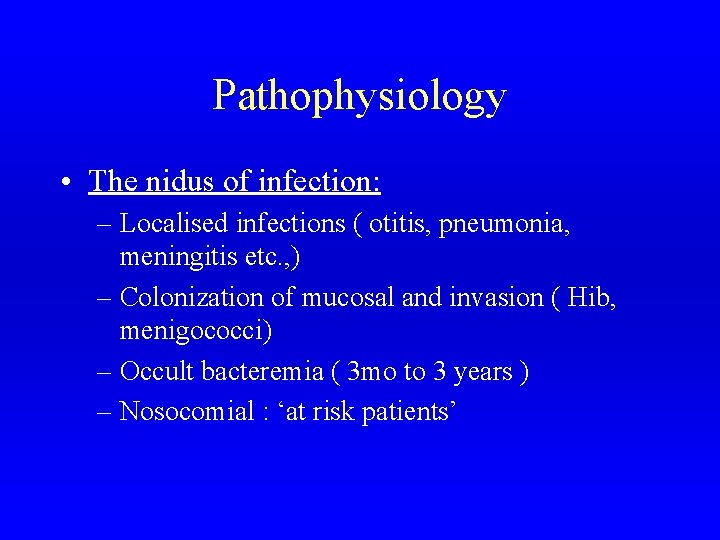 Pathophysiology

• The nidus of infection:
– Localised infections ( otitis, pneumonia, meningitis etc.,)
– Colonization of mucosal and invasion ( Hib, menigococci)
– Occult bacteremia ( 3mo to 3 years )
– Nosocomial : ‘at risk patients’